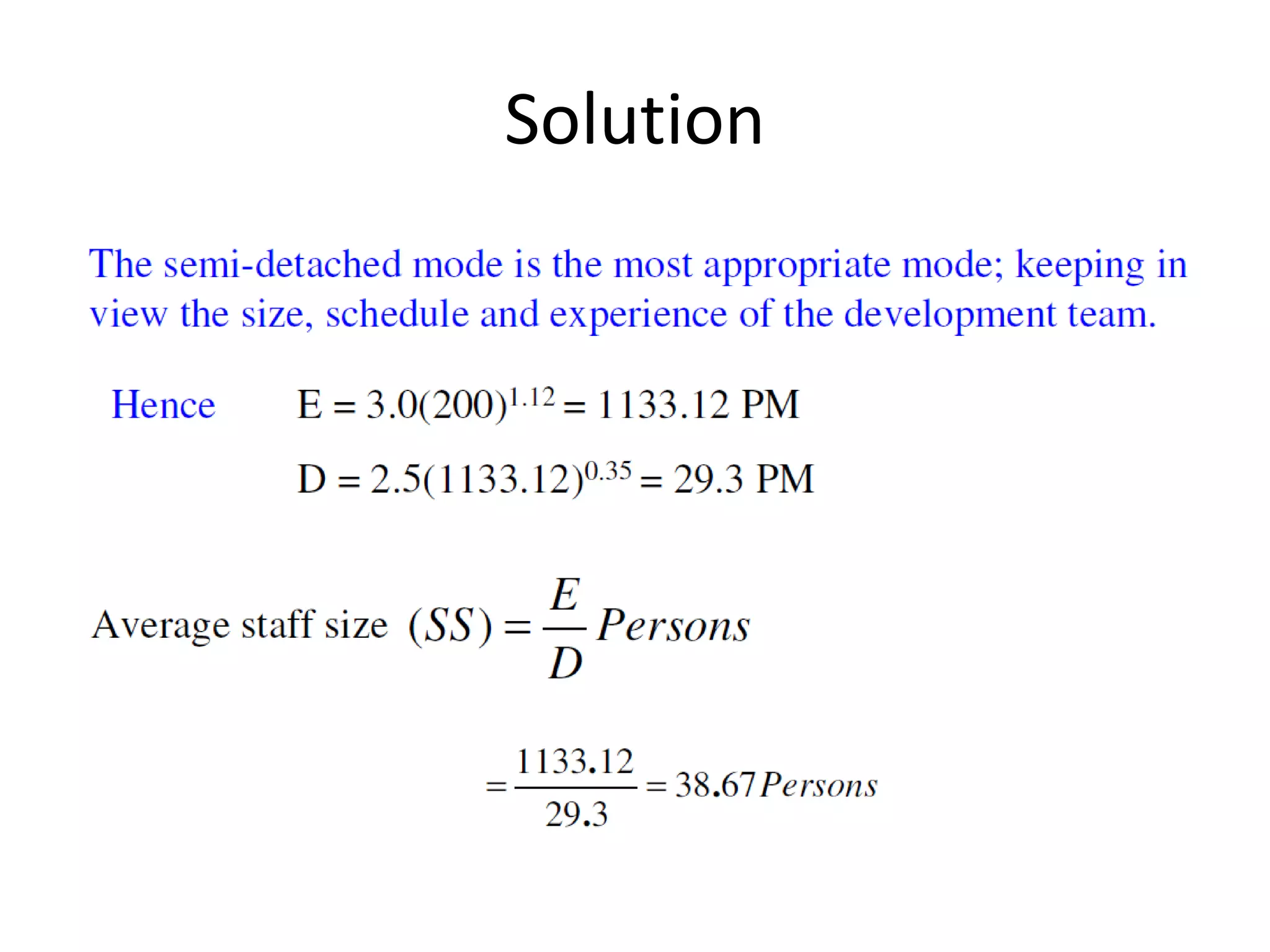 Solution

The semi-detached mode is the most appropriate mode; keeping in view the size, schedule and experience of the development team.

Hence $E = 3.0(200)^{1.12} = 1133.12$ PM

$D = 2.5(1133.12)^{0.35} = 29.3$ PM

Average staff size $(SS) = \frac{E}{D} Persons$

$= \frac{1133.12}{29.3} = 38.67 Persons$